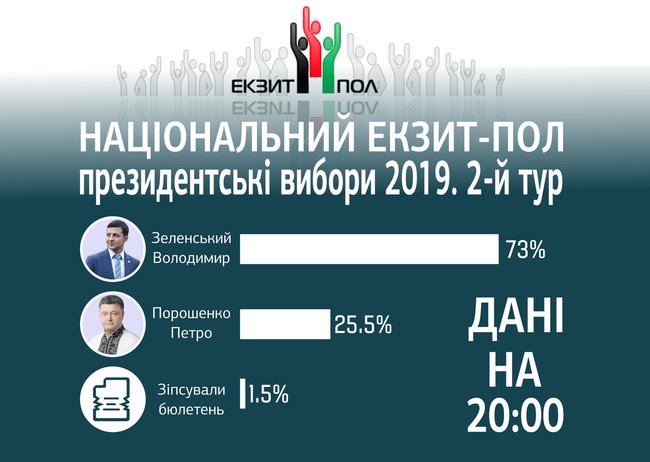 ЕКЗИТ ПОЛ

НАЦІОНАЛЬНИЙ ЕКЗИТ-ПОЛ
президентські вибори 2019. 2-й тур

Зеленський Володимир 73%

Порошенко Петро 25.5%

Зіпсували бюлетень 1.5%

ДАНІ НА 20:00